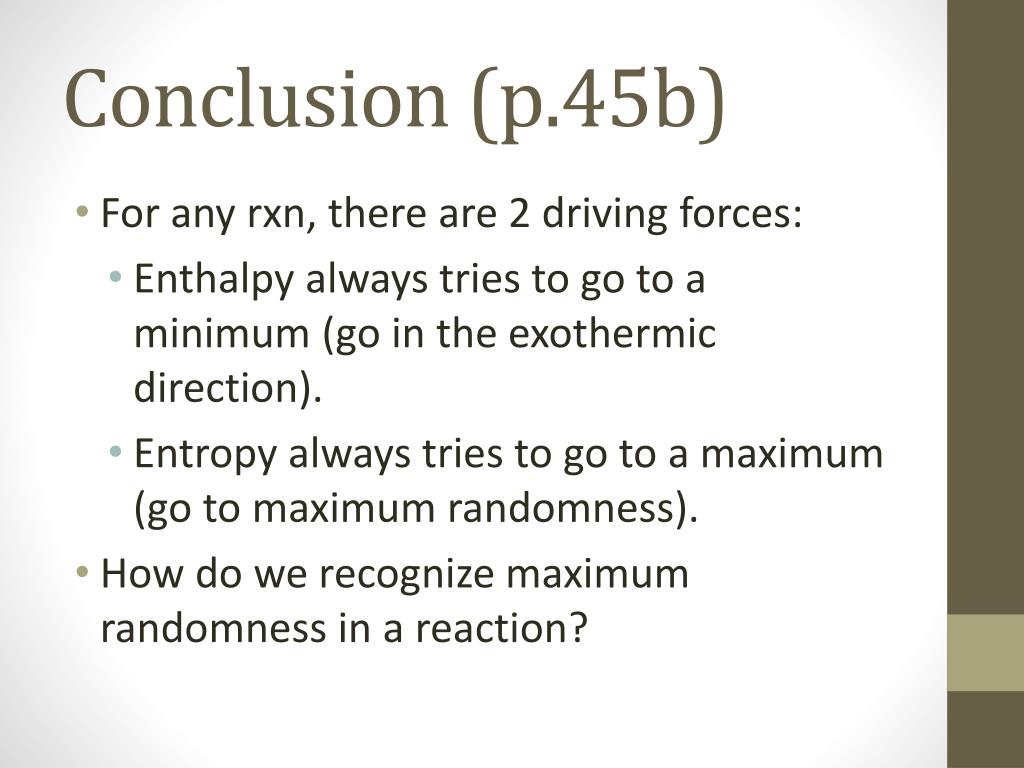 Conclusion (p.45b)

• For any rxn, there are 2 driving forces:
  • Enthalpy always tries to go to a minimum (go in the exothermic direction).
  • Entropy always tries to go to a maximum (go to maximum randomness).
• How do we recognize maximum randomness in a reaction?